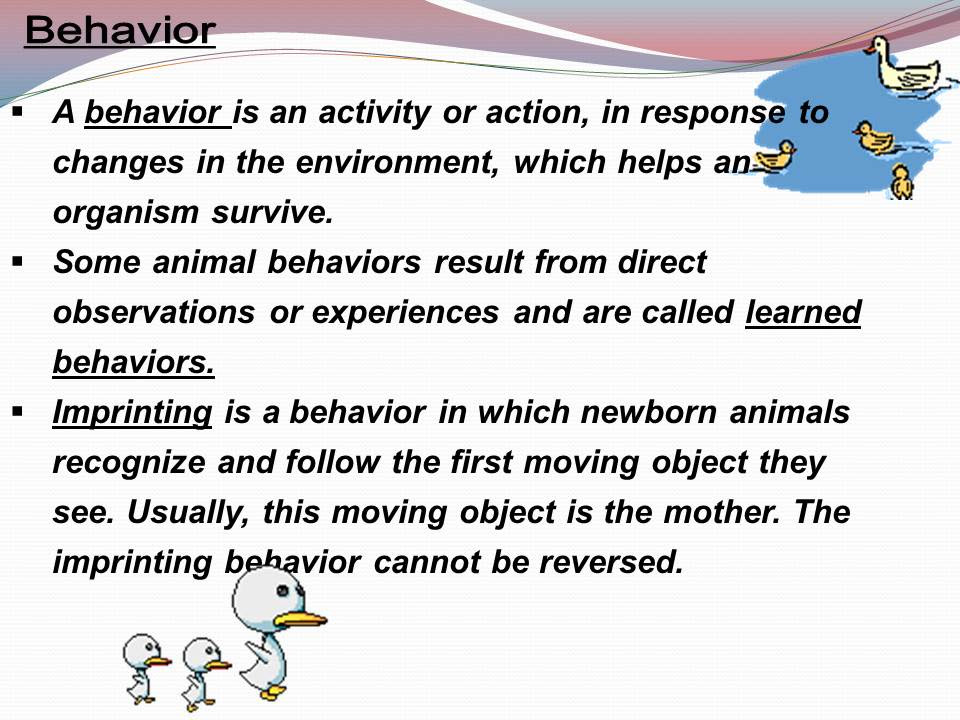 Behavior

▪ A behavior is an activity or action, in response to changes in the environment, which helps an organism survive.

▪ Some animal behaviors result from direct observations or experiences and are called learned behaviors.

▪ Imprinting is a behavior in which newborn animals recognize and follow the first moving object they see. Usually, this moving object is the mother. The imprinting behavior cannot be reversed.